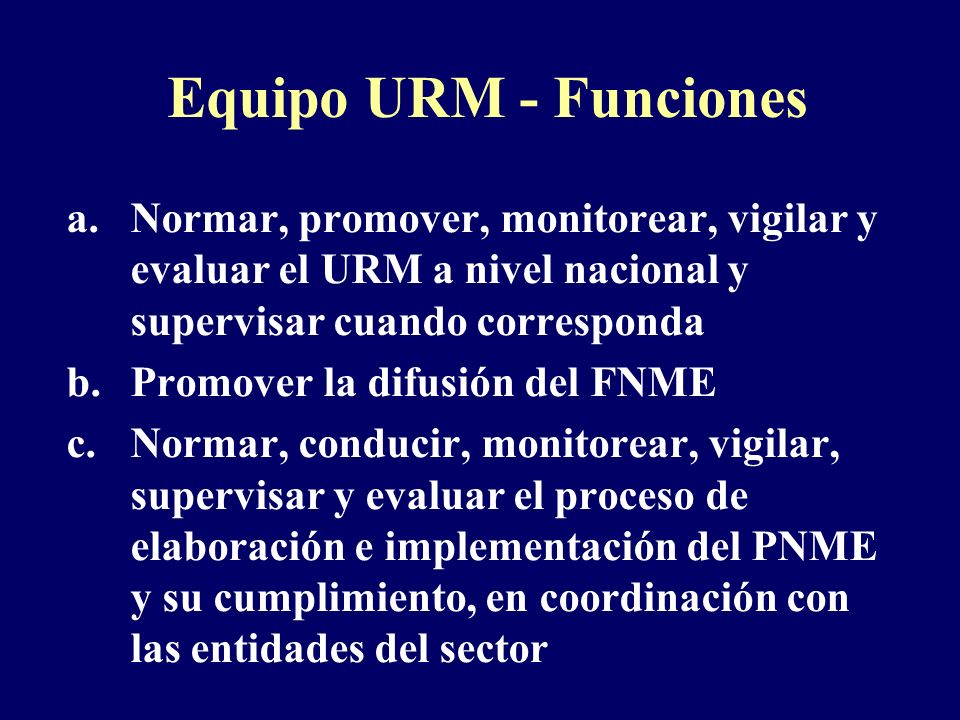 Equipo URM - Funciones

a. Normar, promover, monitorear, vigilar y evaluar el URM a nivel nacional y supervisar cuando corresponda

b. Promover la difusión del FNME

c. Normar, conducir, monitorear, vigilar, supervisar y evaluar el proceso de elaboración e implementación del PNME y su cumplimiento, en coordinación con las entidades del sector